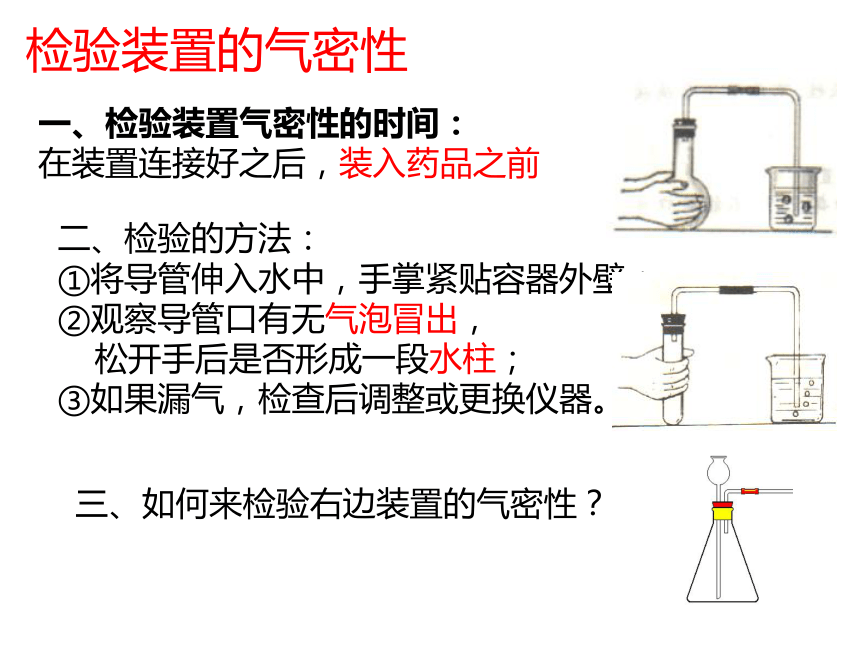 检验装置的气密性

一、检验装置气密性的时间：
在装置连接好之后，装入药品之前

二、检验的方法：
①将导管伸入水中，手掌紧贴容器外壁
②观察导管口有无气泡冒出，
松开手后是否形成一段水柱；
③如果漏气，检查后调整或更换仪器。

三、如何来检验右边装置的气密性？